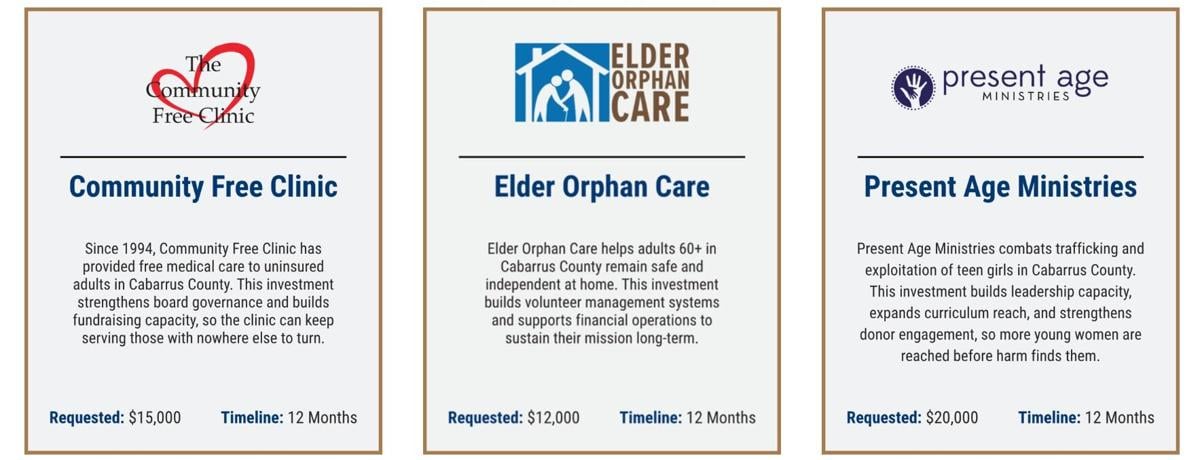 The Community Free Clinic

Community Free Clinic

Since 1994, Community Free Clinic has provided free medical care to uninsured adults in Cabarrus County. This investment strengthens board governance and builds fundraising capacity, so the clinic can keep serving those with nowhere else to turn.

Requested: $15,000 Timeline: 12 Months

ELDER ORPHAN CARE

Elder Orphan Care

Elder Orphan Care helps adults 60+ in Cabarrus County remain safe and independent at home. This investment builds volunteer management systems and supports financial operations to sustain their mission long-term.

Requested: $12,000 Timeline: 12 Months

present age MINISTRIES

Present Age Ministries

Present Age Ministries combats trafficking and exploitation of teen girls in Cabarrus County. This investment builds leadership capacity, expands curriculum reach, and strengthens donor engagement, so more young women are reached before harm finds them.

Requested: $20,000 Timeline: 12 Months